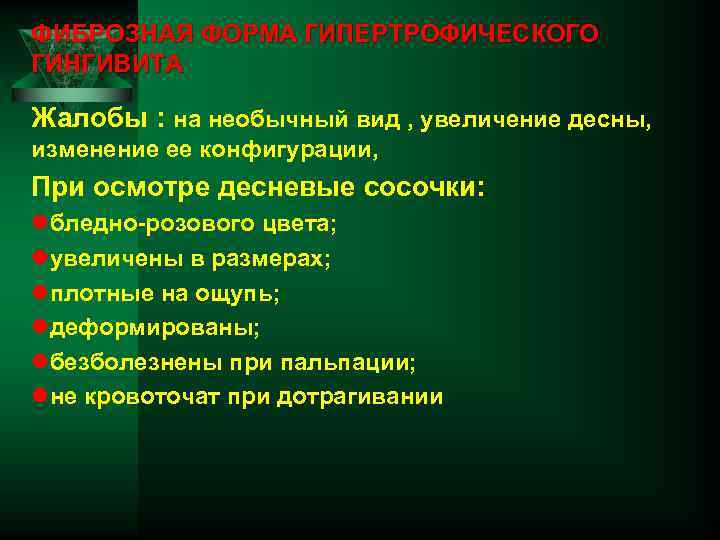 ФИБРОЗНАЯ ФОРМА ГИПЕРТРОФИЧЕСКОГО ГИНГИВИТА

Жалобы : на необычный вид , увеличение десны, изменение ее конфигурации,

При осмотре десневые сосочки:

бледно-розового цвета;

увеличены в размерах;

плотные на ощупь;

деформированы;

безболезнены при пальпации;

не кровоточат при дотрагивании